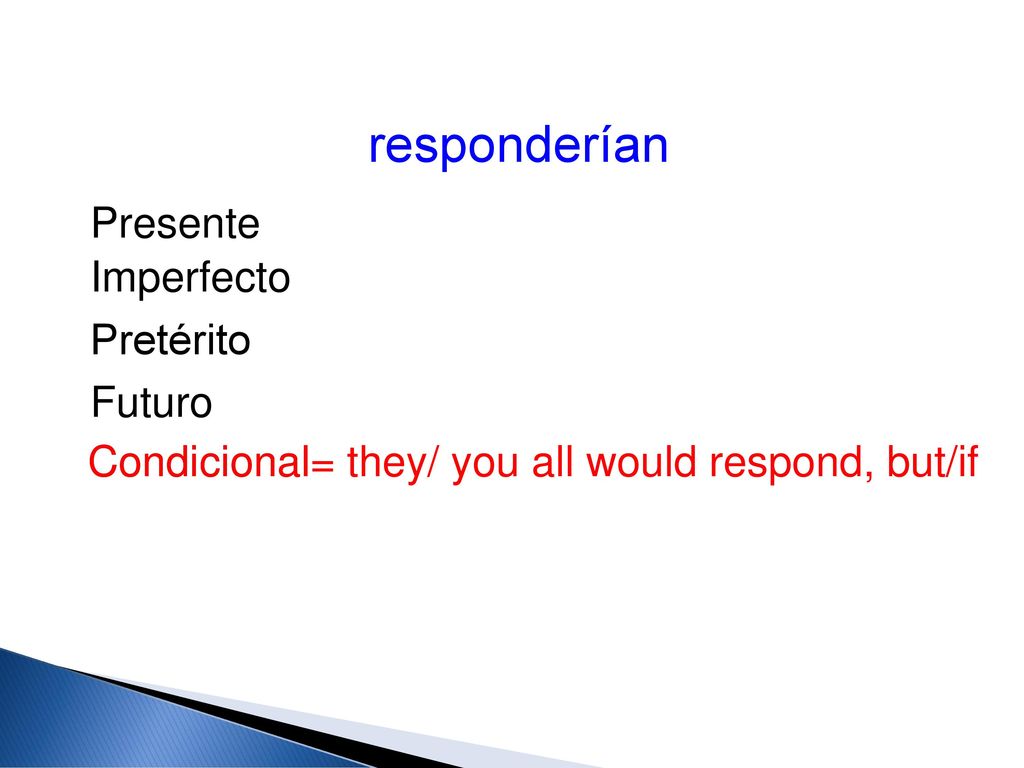 responderían

Presente

Imperfecto

Pretérito

Futuro

Condicional= they/ you all would respond, but/if